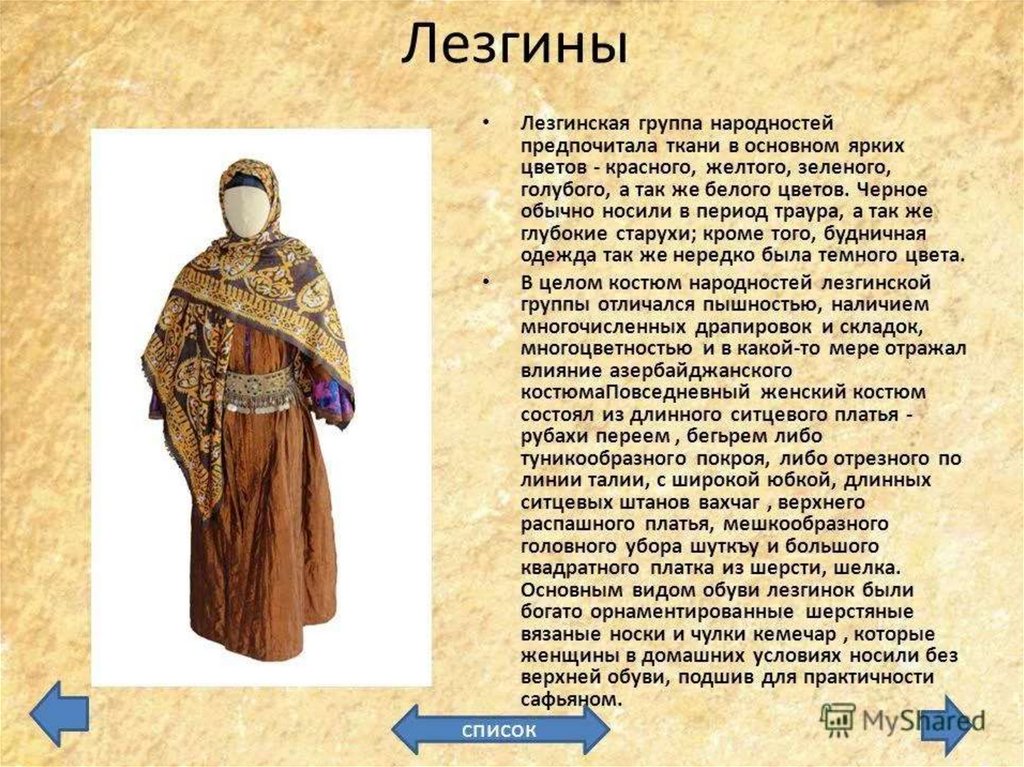 Лезгины

• Лезгинская группа народностей предпочитала ткани в основном ярких цветов - красного, желтого, зеленого, голубого, а так же белого цветов. Черное обычно носили в период траура, а так же глубокие старухи; кроме того, будничная одежда так же нередко была темного цвета.

• В целом костюм народностей лезгинской группы отличался пышностью, наличием многочисленных драпировок и складок, многоцветностью и в какой-то мере отражал влияние азербайджанского костюмаПовседневный женский костюм состоял из длинного ситцевого платья - рубахи перем , бегьрем либо туникообразного покроя, либо отрезного по линии талии, с широкой юбкой, длинных ситцевых штанов вахчаг , верхнего распашного платья, мешкообразного головного убора шуткъу и большого квадратного платка из шерсти, шелка. Основным видом обуви лезгинок были богато орнаментированные шерстяные вязаные носки и чулки кемечар , которые женщины в домашних условиях носили без верхней обуви, подшив для практичности сафьяном.

список

MyShared